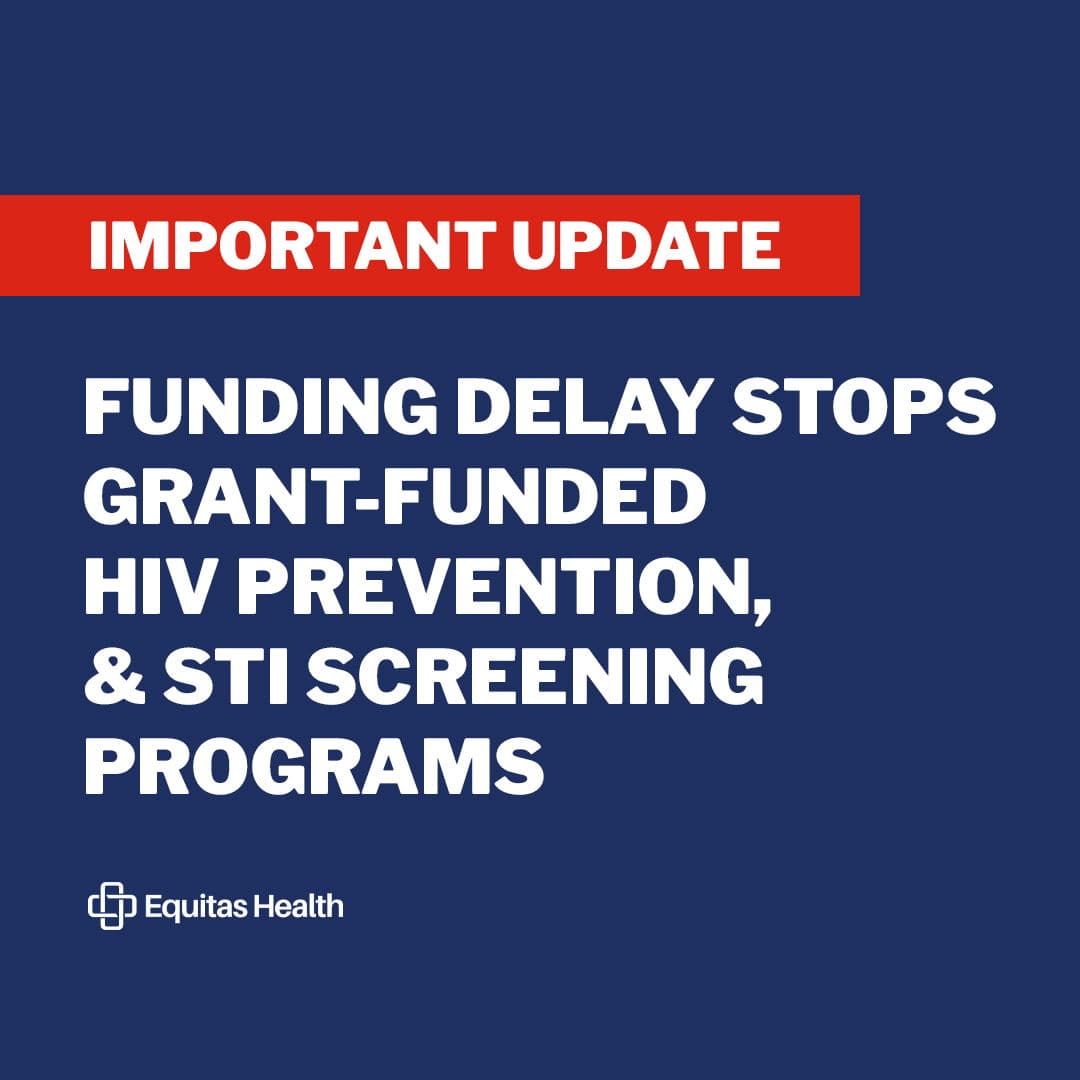 IMPORTANT UPDATE

FUNDING DELAY STOPS GRANT-FUNDED HIV PREVENTION, & STI SCREENING PROGRAMS

Equitas Health